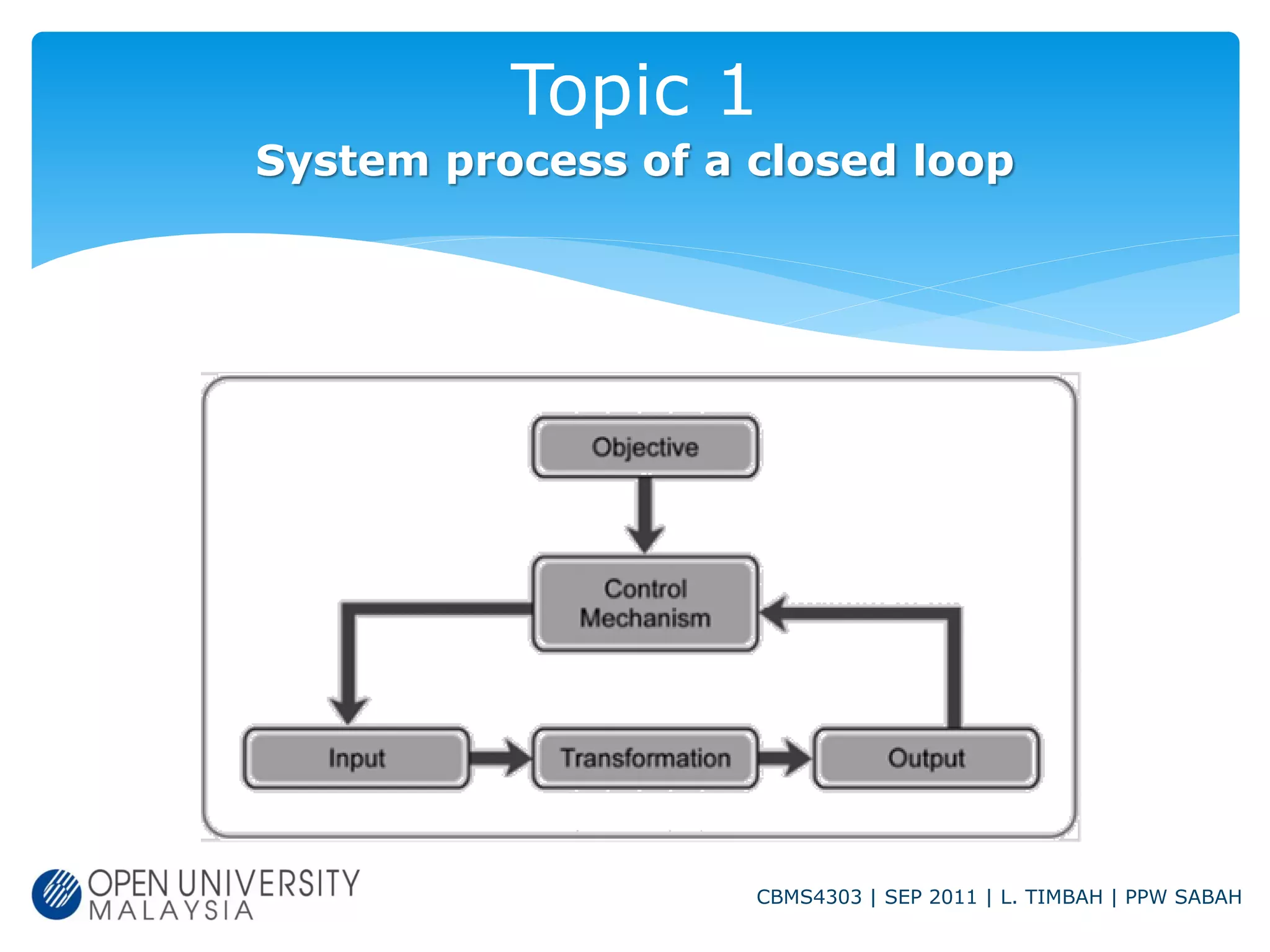 Topic 1

System process of a closed loop

Objective

Control Mechanism

Input

Transformation

Output

OPEN UNIVERSITY MALAYSIA

CBMS4303 | SEP 2011 | L. TIMBAH | PPW SABAH